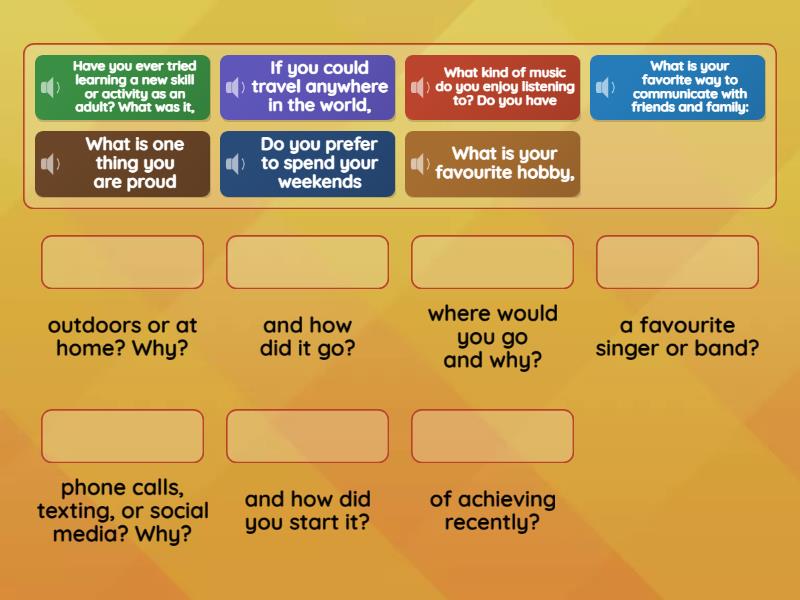 Have you ever tried learning a new skill or activity as an adult? What was it,

If you could travel anywhere in the world,

What kind of music do you enjoy listening to? Do you have

What is your favorite way to communicate with friends and family:

What is one thing you are proud

Do you prefer to spend your weekends

What is your favourite hobby,

outdoors or at home? Why?

and how did it go?

where would you go and why?

a favourite singer or band?

phone calls, texting, or social media? Why?

and how did you start it?

of achieving recently?